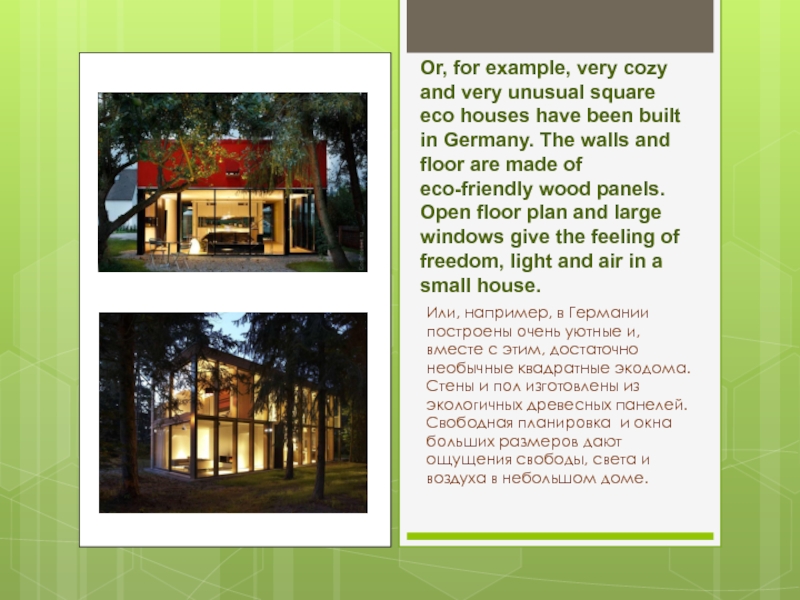 Or, for example, very cozy and very unusual square eco houses have been built in Germany. The walls and floor are made of eco-friendly wood panels. Open floor plan and large windows give the feeling of freedom, light and air in a small house.

Или, например, в Германии построены очень уютные и, вместе с этим, достаточно необычные квадратные экодома. Стены и пол изготовлены из экологичных древесных панелей. Свободная планировка и окна больших размеров дают ощущения свободы, света и воздуха в небольшом доме.